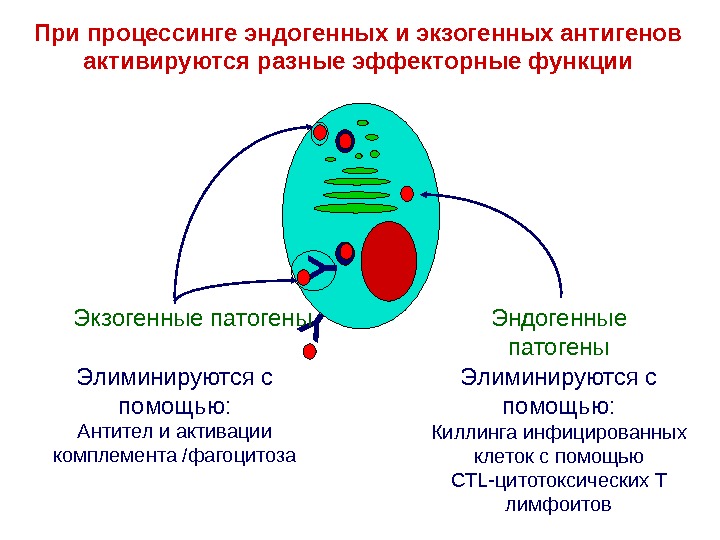 При процессинге эндогенных и экзогенных антигенов активируются разные эффекторные функции

Экзогенные патогены

Элиминируются с помощью:
Антител и активации комплемента /фагоцитоза

Эндогенные патогены

Элиминируются с помощью:
Киллинга инфицированных клеток с помощью CTL-цитотоксических Т лимфоитов